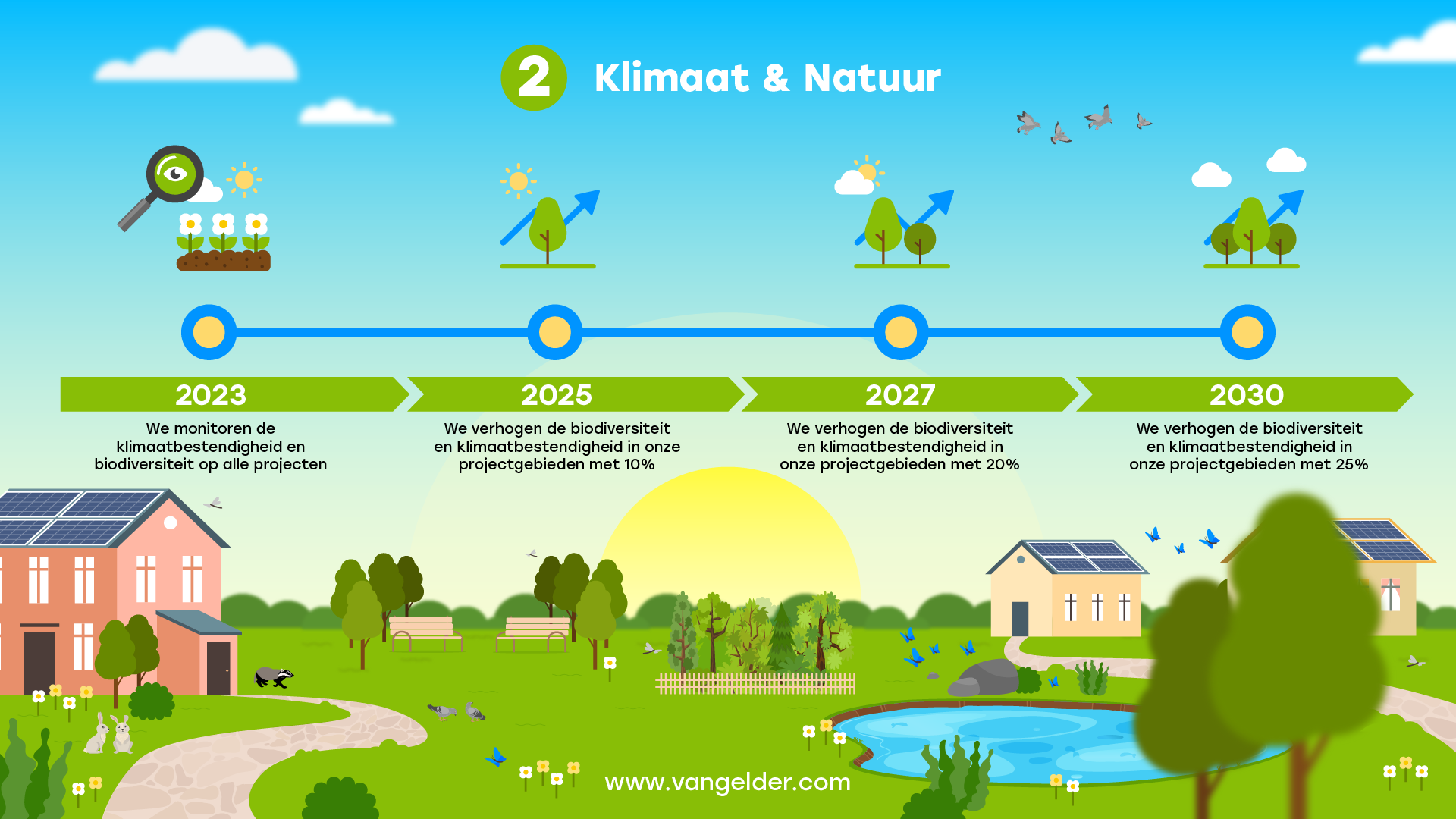 2 Klimaat & Natuur

2023

We monitoren de klimaatbestendigheid en biodiversiteit op alle projecten

2025

We verhogen de biodiversiteit en klimaatbestendigheid in onze projectgebieden met 10%

2027

We verhogen de biodiversiteit en klimaatbestendigheid in onze projectgebieden met 20%

2030

We verhogen de biodiversiteit en klimaatbestendigheid in onze projectgebieden met 25%

www.vangelder.com